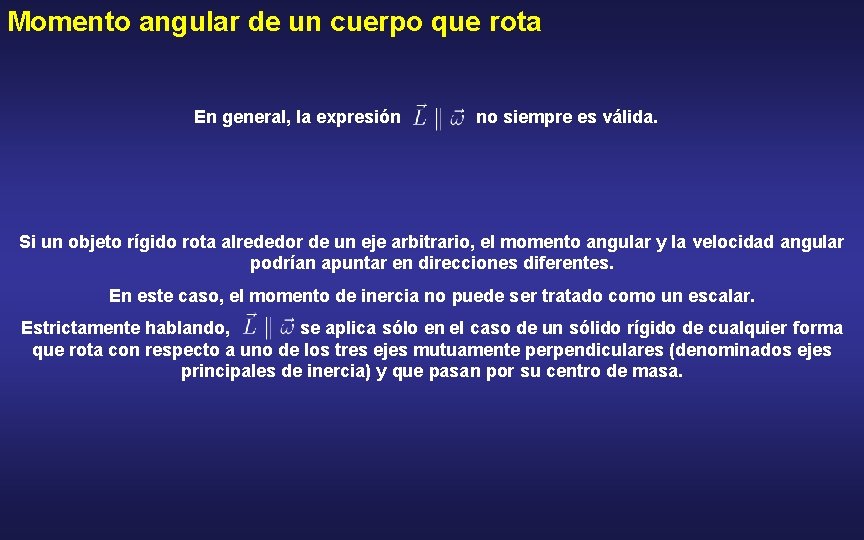 Momento angular de un cuerpo que rota

En general, la expresión $\vec{L} \parallel \vec{\omega}$ no siempre es válida.

Si un objeto rígido rota alrededor de un eje arbitrario, el momento angular y la velocidad angular podrían apuntar en direcciones diferentes.

En este caso, el momento de inercia no puede ser tratado como un escalar.

Estrictamente hablando, $\vec{L} \parallel \vec{\omega}$ se aplica sólo en el caso de un sólido rígido de cualquier forma que rota con respecto a uno de los tres ejes mutuamente perpendiculares (denominados ejes principales de inercia) y que pasan por su centro de masa.